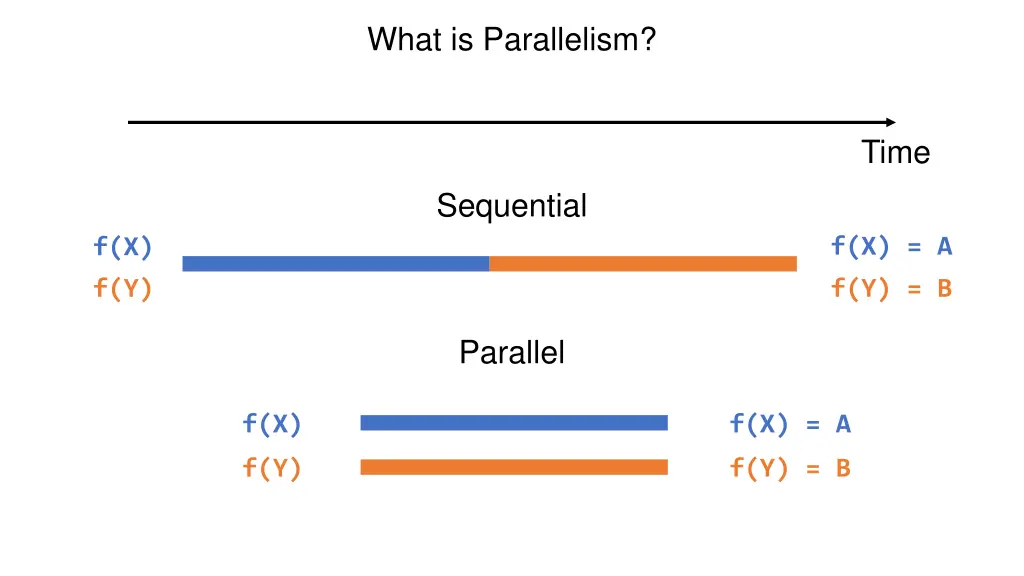 What is Parallelism?

Time

Sequential

f(X)
f(Y)

f(X) = A
f(Y) = B

Parallel

f(X)
f(Y)

f(X) = A
f(Y) = B